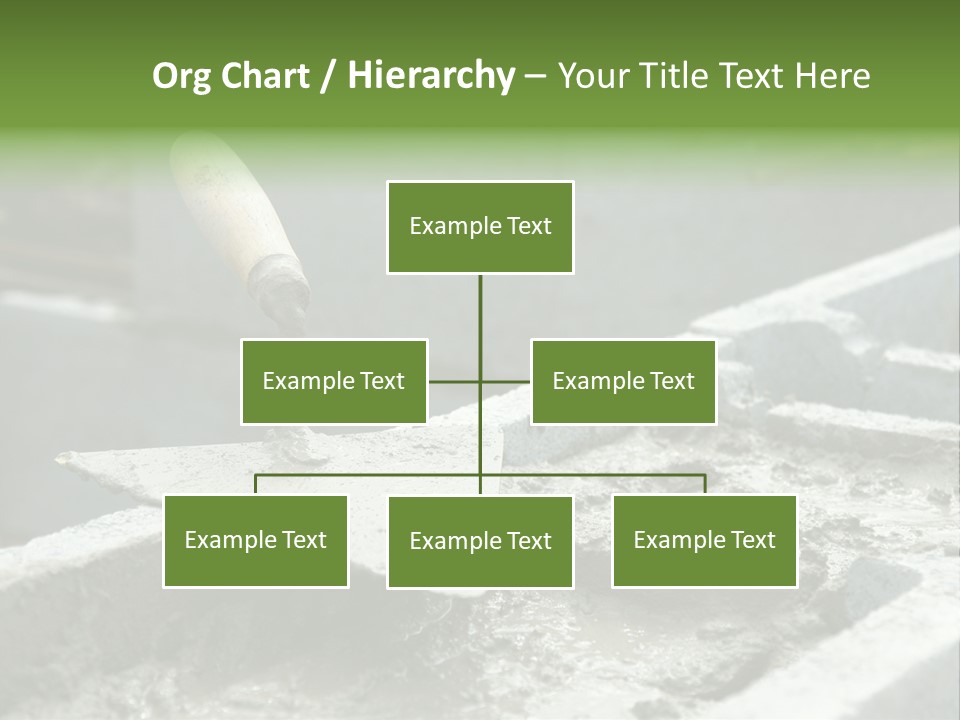 Org Chart / Hierarchy – Your Title Text Here

Example Text

Example Text

Example Text

Example Text

Example Text

Example Text